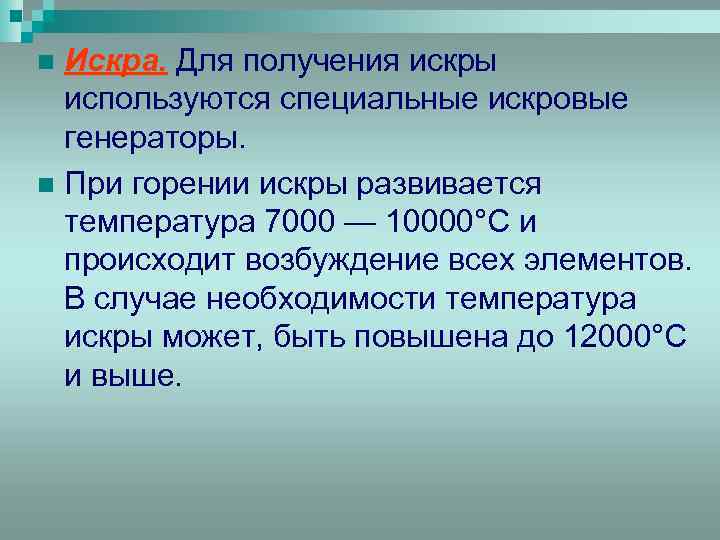 Искра. Для получения искры используются специальные искровые генераторы.

При горении искры развивается температура 7000 — 10000°С и происходит возбуждение всех элементов. В случае необходимости температура искры может, быть повышена до 12000°С и выше.